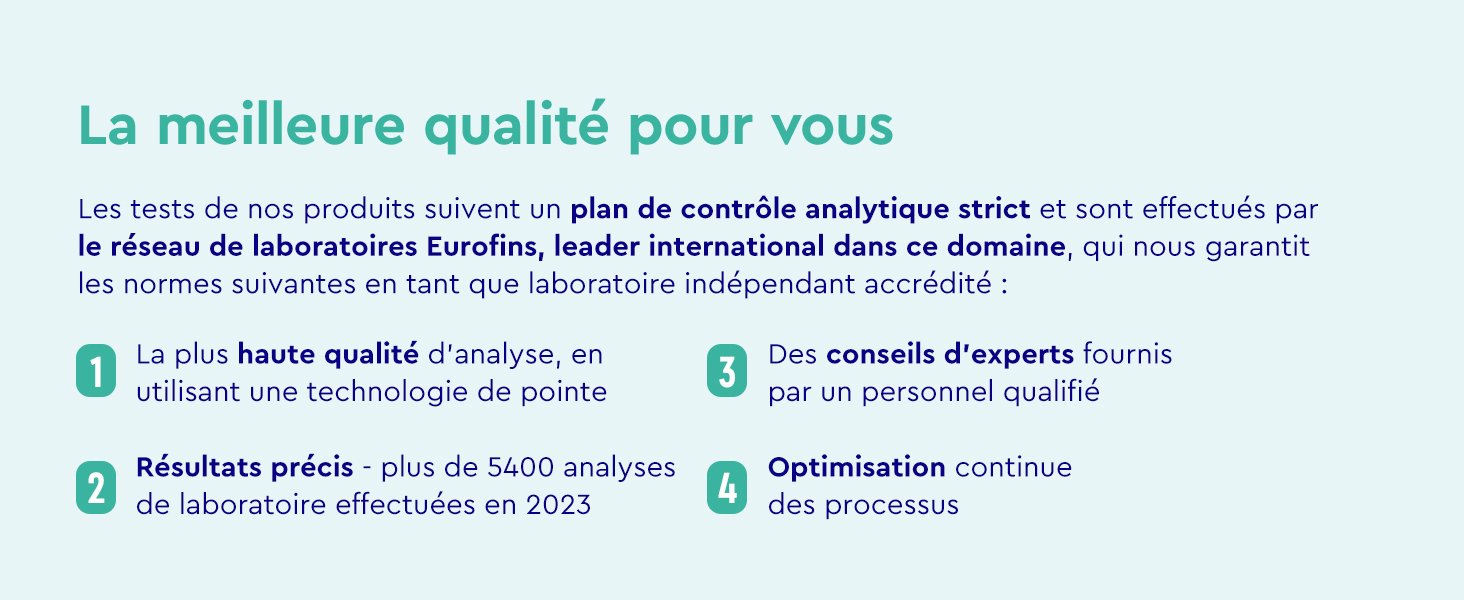 La meilleure qualité pour vous

Les tests de nos produits suivent un plan de contrôle analytique strict et sont effectués par le réseau de laboratoires Eurofins, leader international dans ce domaine, qui nous garantit les normes suivantes en tant que laboratoire indépendant accrédité :

1 La plus haute qualité d'analyse, en utilisant une technologie de pointe

2 Résultats précis - plus de 5400 analyses de laboratoire effectuées en 2023

3 Des conseils d'experts fournis par un personnel qualifié

4 Optimisation continue des processus